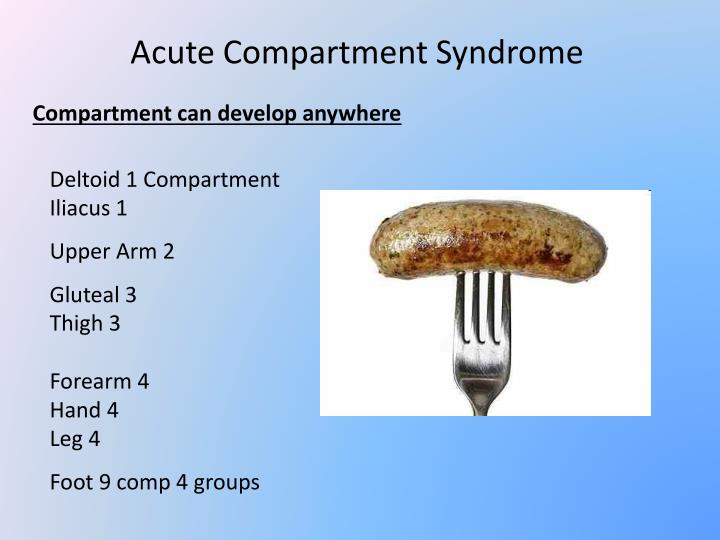 Acute Compartment Syndrome

Compartment can develop anywhere

Deltoid 1 Compartment
Iliacus 1

Upper Arm 2

Gluteal 3
Thigh 3

Forearm 4
Hand 4
Leg 4

Foot 9 comp 4 groups